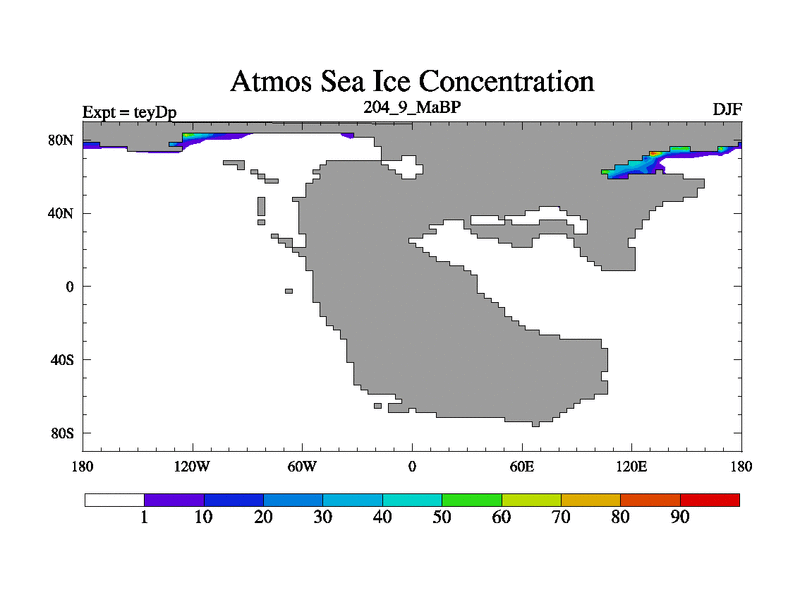 Atmos Sea Ice Concentration

Expt = teyDp

204_9_MaBP

DJF

80N
40N
0
40S
80S

180
120W
60W
0
60E
120E
180

1
10
20
30
40
50
60
70
80
90